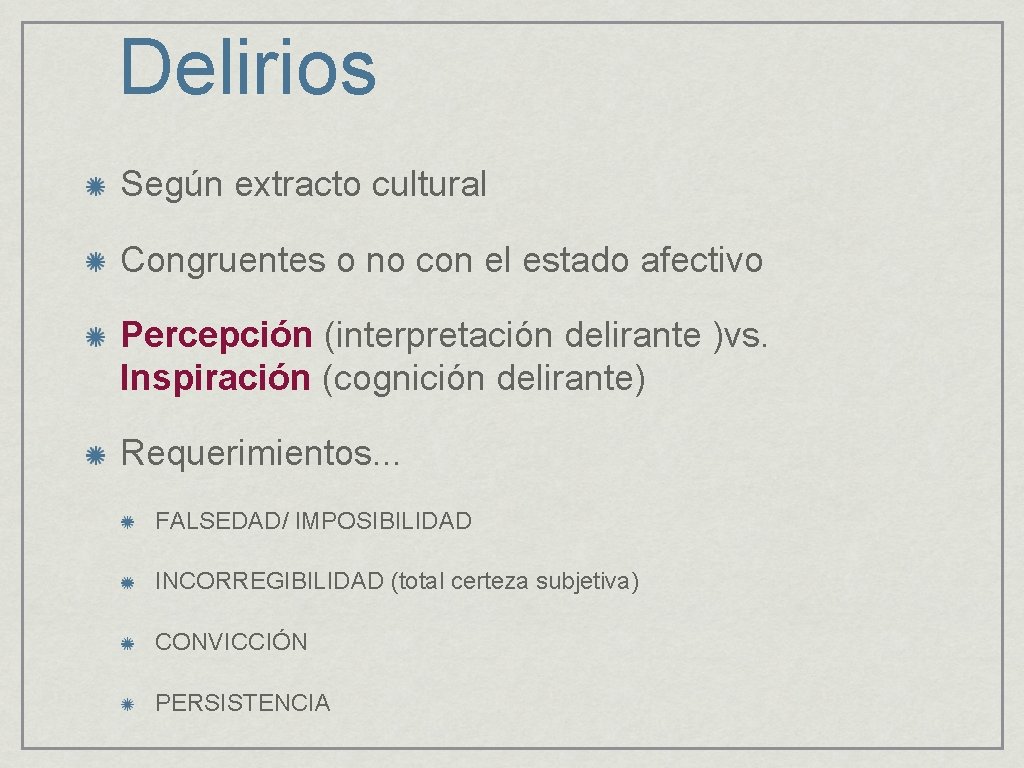 Delirios

Según extracto cultural

Congruentes o no con el estado afectivo

Percepción (interpretación delirante )vs. Inspiración (cognición delirante)

Requerimientos...

FALSEDAD/ IMPOSIBILIDAD

INCORREGIBILIDAD (total certeza subjetiva)

CONVICCIÓN

PERSISTENCIA